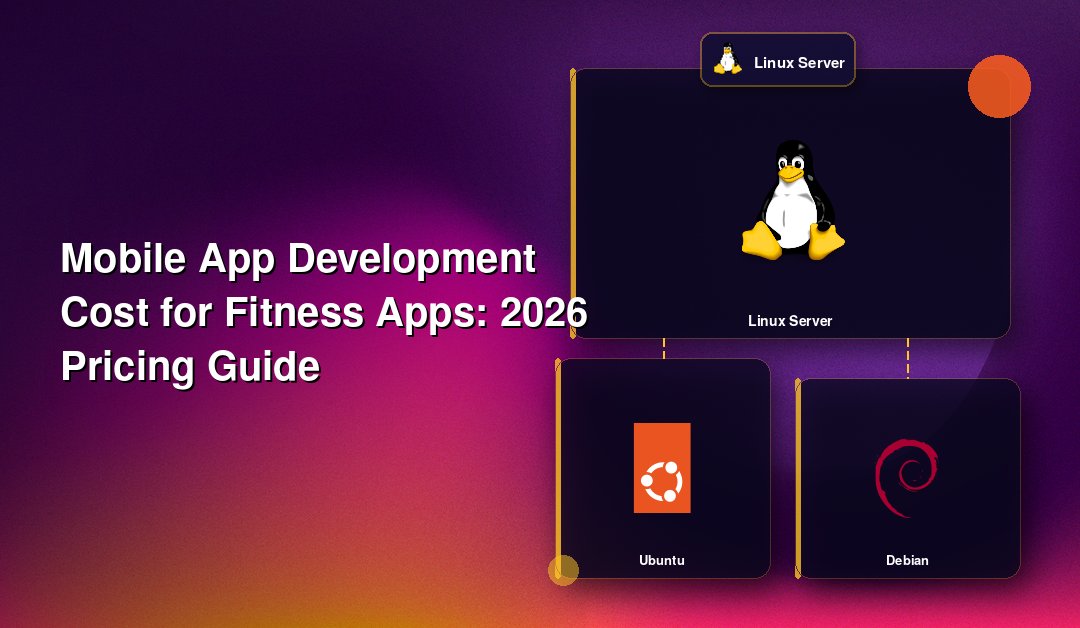 Mobile App Development Cost for Fitness Apps: 2026 Pricing Guide

Linux Server

Linux Server

Ubuntu

Debian